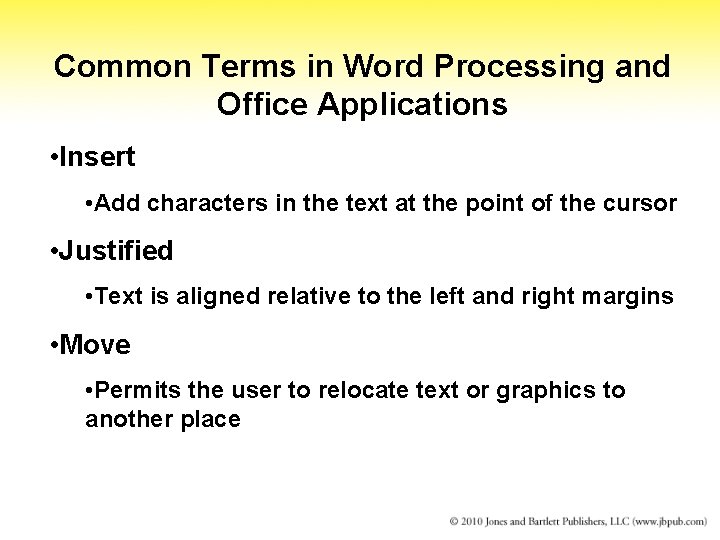 Common Terms in Word Processing and Office Applications

•Insert

•Add characters in the text at the point of the cursor

•Justified

•Text is aligned relative to the left and right margins

•Move

•Permits the user to relocate text or graphics to another place

© 2010 Jones and Bartlett Publishers, LLC (www.jbpub.com)